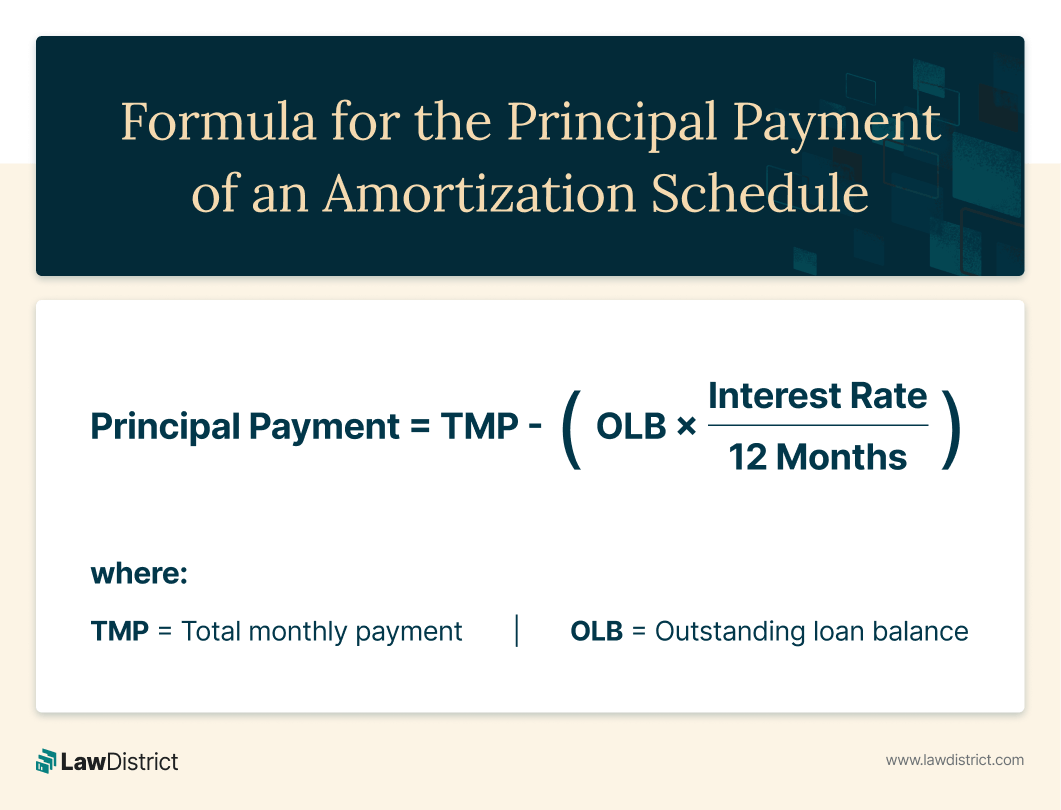 Formula for the Principal Payment of an Amortization Schedule

$\text{Principal Payment} = \text{TMP} - \left( \text{OLB} \times \frac{\text{Interest Rate}}{\text{12 Months}} \right)$

where:

TMP = Total monthly payment | OLB = Outstanding loan balance

LawDistrict

www.lawdistrict.com